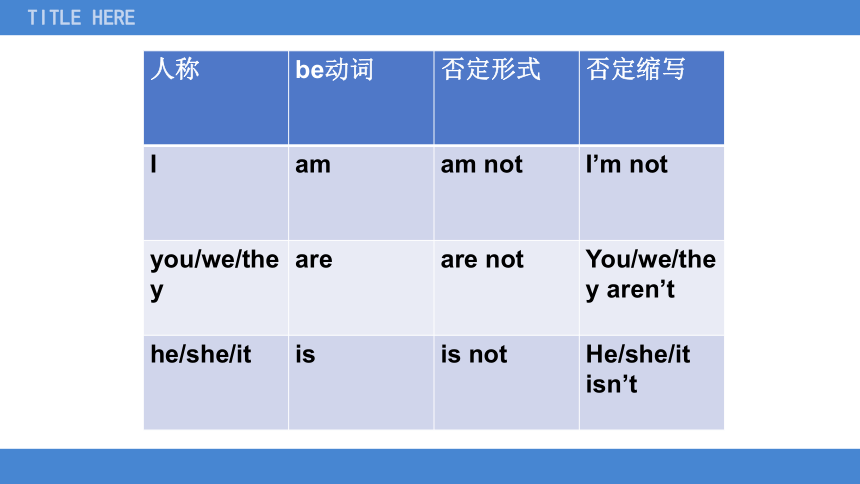 TITLE HERE

| 人称 | be动词 | 否定形式 | 否定缩写 |
|---|---|---|---|
| I | am | am not | I’m not |
| you/we/they | are | are not | You/we/they aren’t |
| he/she/it | is | is not | He/she/it isn’t |